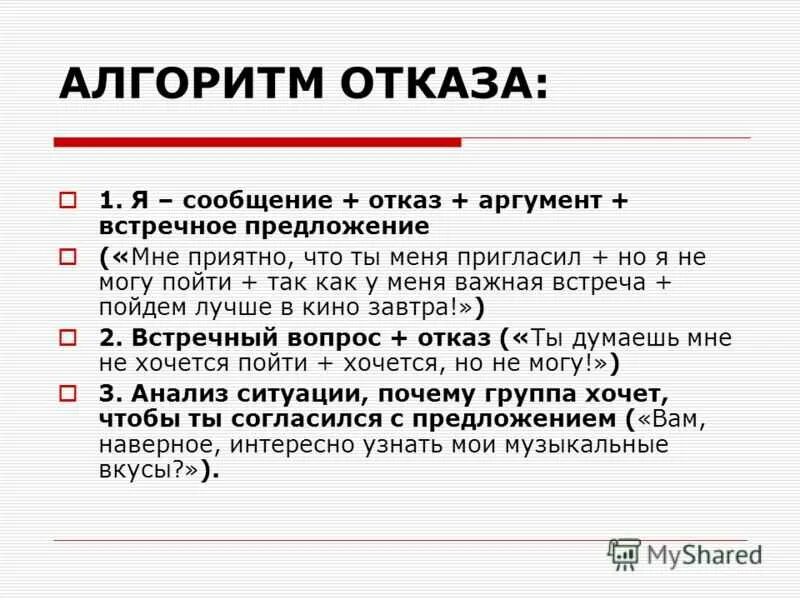 АЛГОРИТМ ОТКАЗА:

1. Я – сообщение + отказ + аргумент + встречное предложение

(«Мне приятно, что ты меня пригласил + но я не могу пойти + так как у меня важная встреча + пойдем лучше в кино завтра!»)

2. Встречный вопрос + отказ («Ты думаешь мне не хочется пойти + хочется, но не могу!»)

3. Анализ ситуации, почему группа хочет, чтобы ты согласился с предложением («Вам, наверное, интересно узнать мои музыкальные вкусы?»).

MyShared